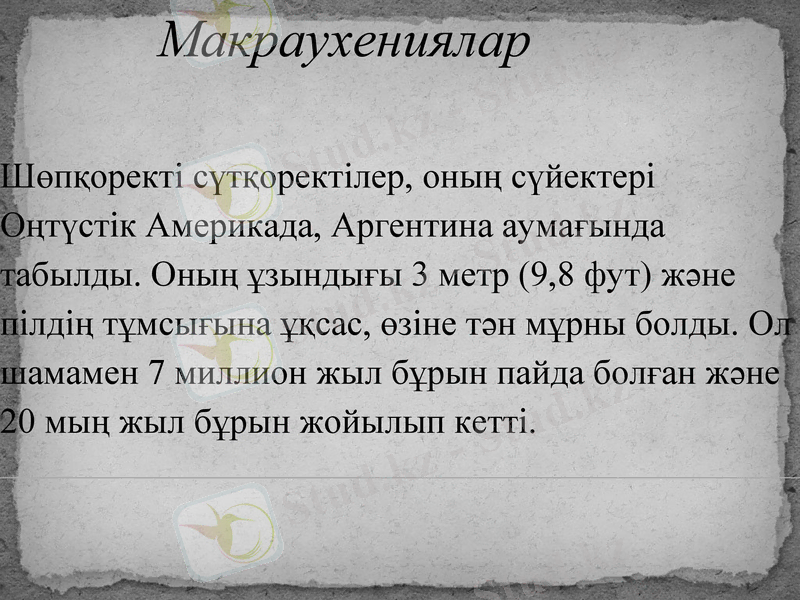 Макраухениялар

Шөпқоректі сүтқоректілер, оның сүйектері Оңтүстік Америкада, Аргентина аумағында табылды. Оның ұзындығы 3 метр (9,8 фут) және пілдің тұмсығына ұқсас, өзіне тән мұрны болды. Ол шамамен 7 миллион жыл бұрын пайда болған және 20 мың жыл бұрын жойылып кетті.

Stud.kz